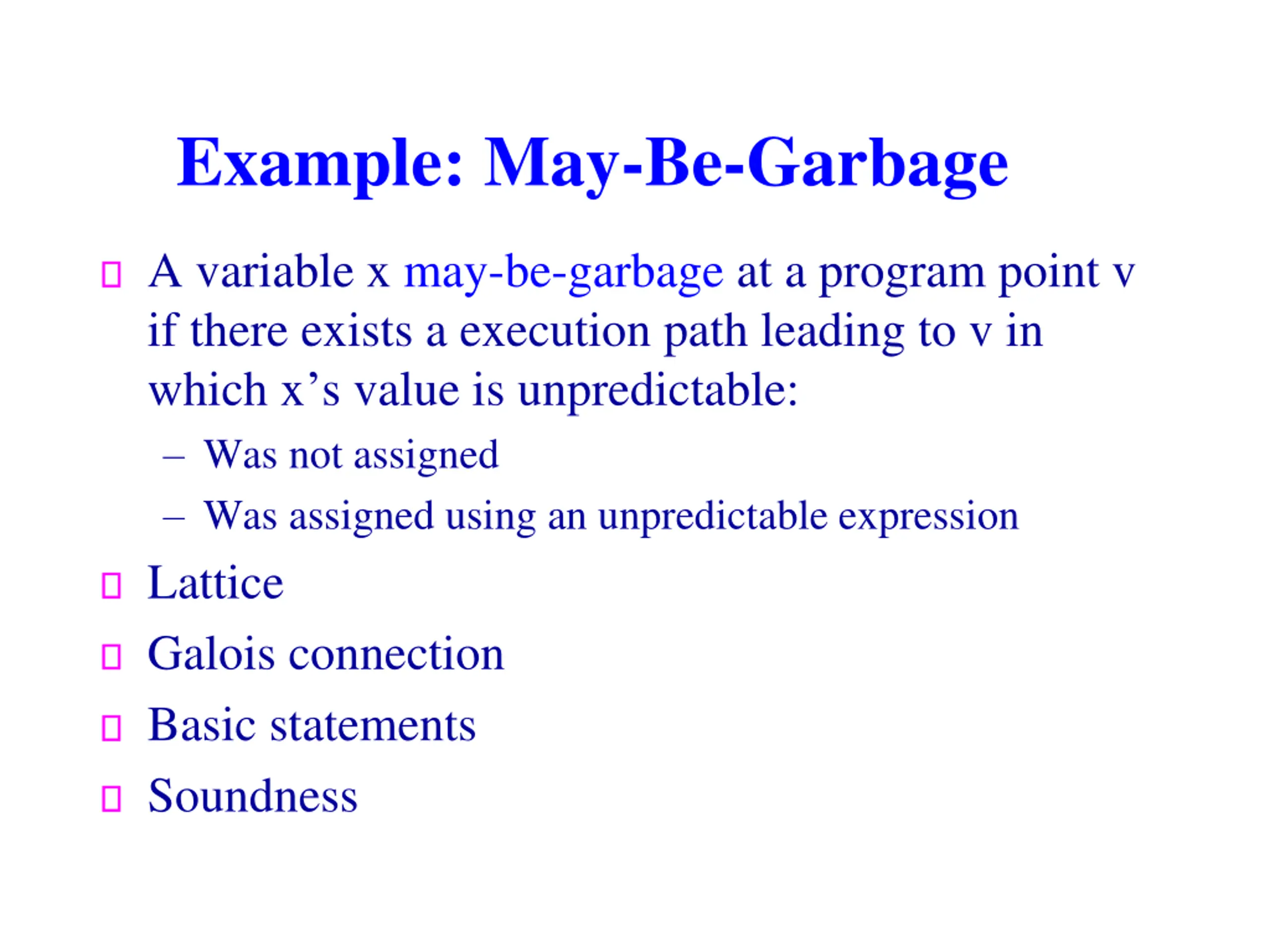 Example: May-Be-Garbage

A variable x may-be-garbage at a program point v if there exists a execution path leading to v in which x’s value is unpredictable:

– Was not assigned

– Was assigned using an unpredictable expression

Lattice

Galois connection

Basic statements

Soundness